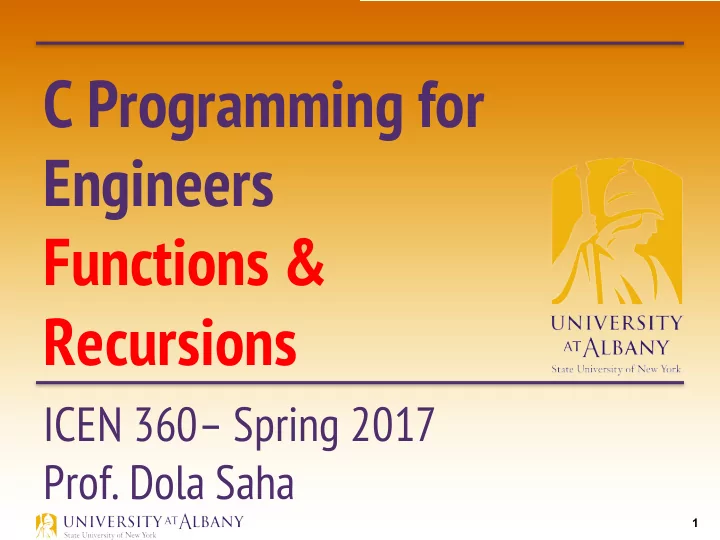 C Programming for Engineers
Functions & Recursions

UNIVERSITY AT ALBANY
State University of New York

ICEN 360– Spring 2017
Prof. Dola Saha

UNIVERSITY AT ALBANY
State University of New York

1